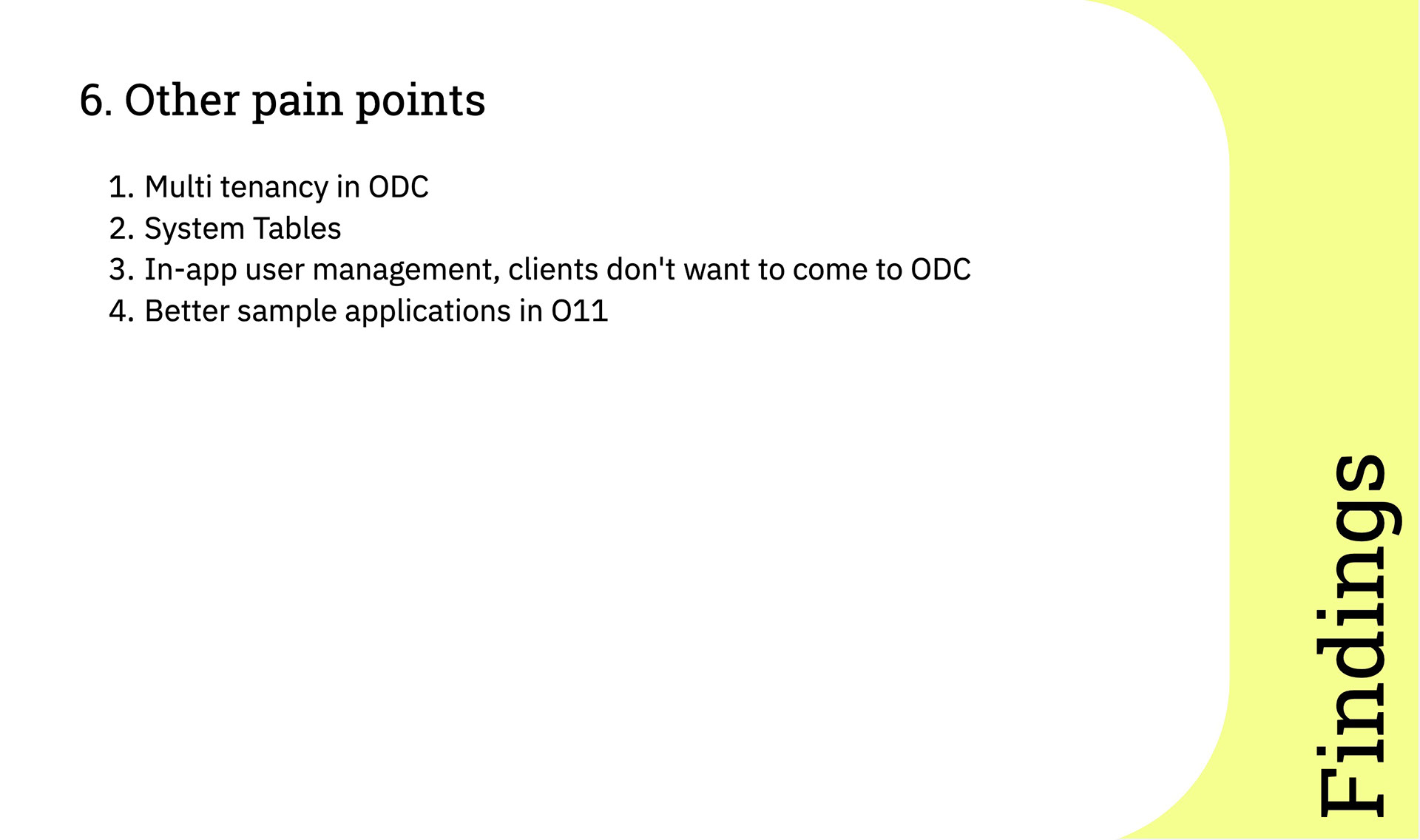 6. Other pain points

1. Multi tenancy in ODC
2. System Tables
3. In-app user management, clients don't want to come to ODC
4. Better sample applications in O11

Findings